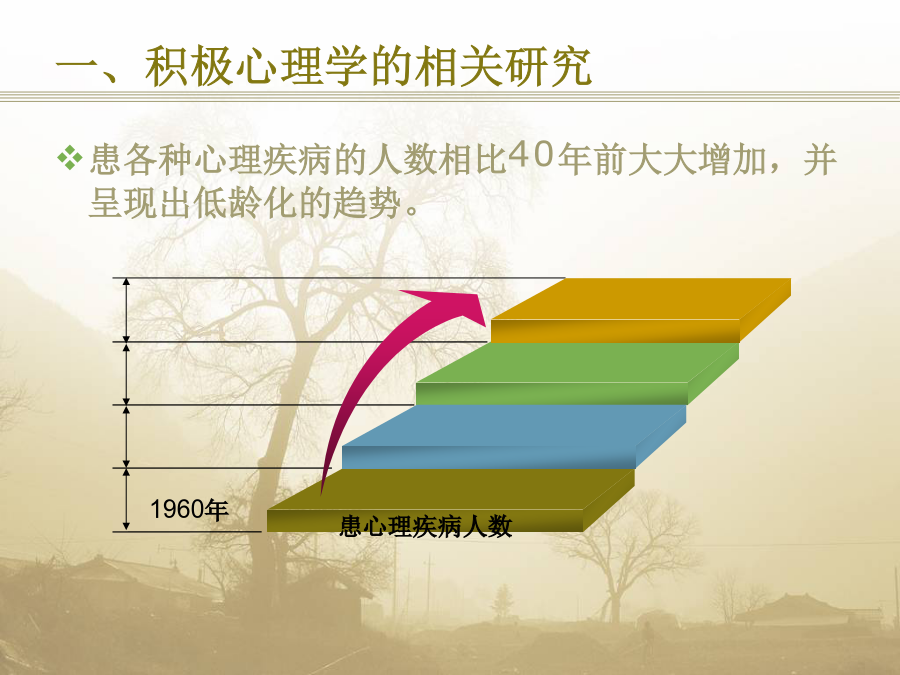 一、积极心理学的相关研究

❖ 患各种心理疾病的人数相比40年前大大增加，并呈现出低龄化的趋势。

1960年

患心理疾病人数